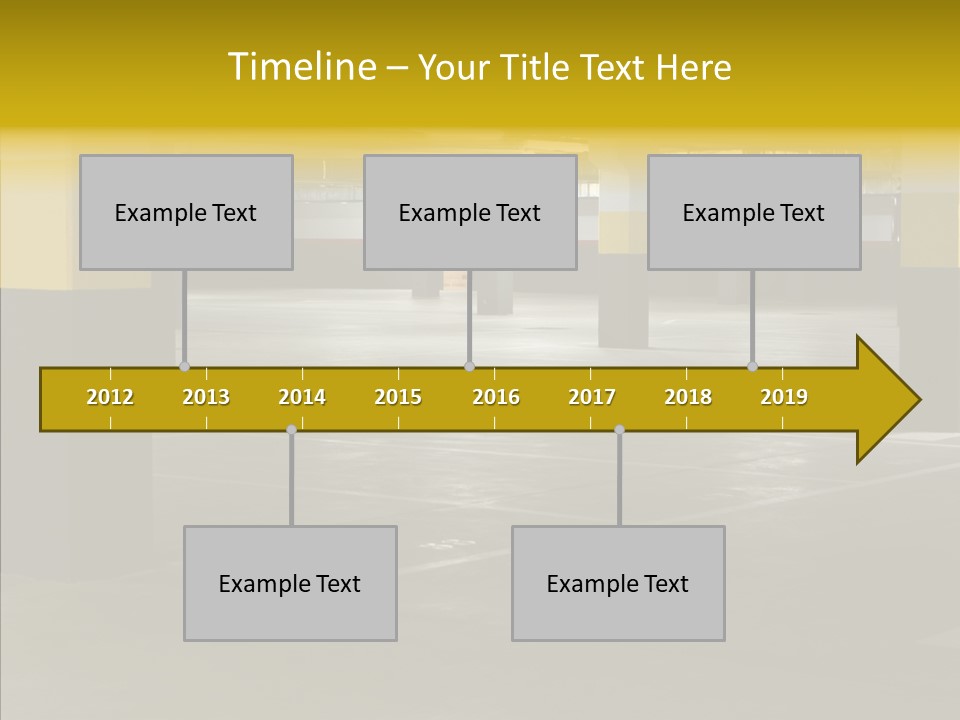 Timeline – Your Title Text Here

Example Text

Example Text

Example Text

2012 2013 2014 2015 2016 2017 2018 2019

Example Text

Example Text